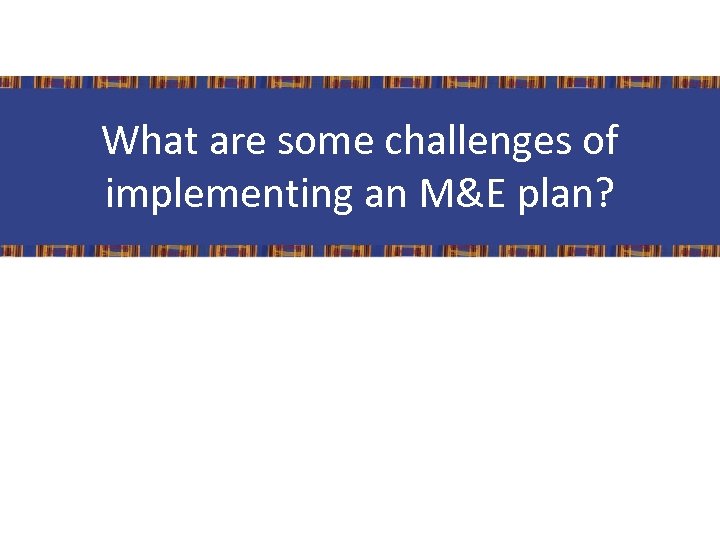 What are some challenges of implementing an M&E plan?